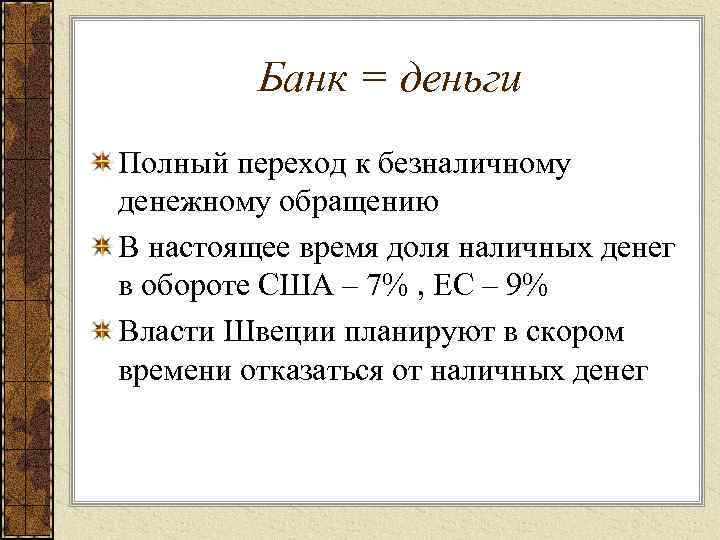 Банк = деньги

Полный переход к безналичному денежному обращению

В настоящее время доля наличных денег в обороте США – 7% , ЕС – 9%

Власти Швеции планируют в скором времени отказаться от наличных денег